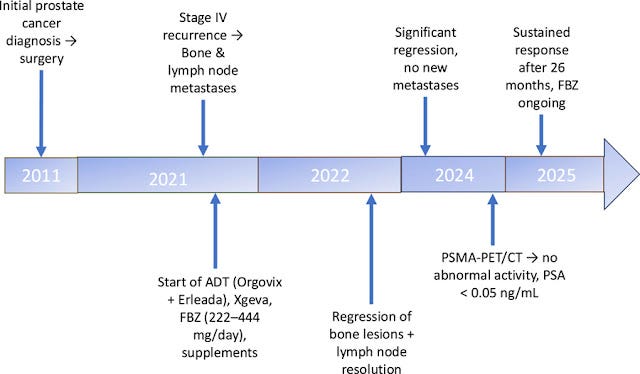 Initial prostate cancer diagnosis → surgery

Stage IV recurrence → Bone & lymph node metastases

Significant regression, no new metastases

Sustained response after 26 months, FBZ ongoing

2011

2021

2022

2024

2025

Start of ADT (Orgovix + Erleada), Xgeva, FBZ (222–444 mg/day), supplements

Regression of bone lesions + lymph node resolution

PSMA-PET/CT → no abnormal activity, PSA < 0.05 ng/mL